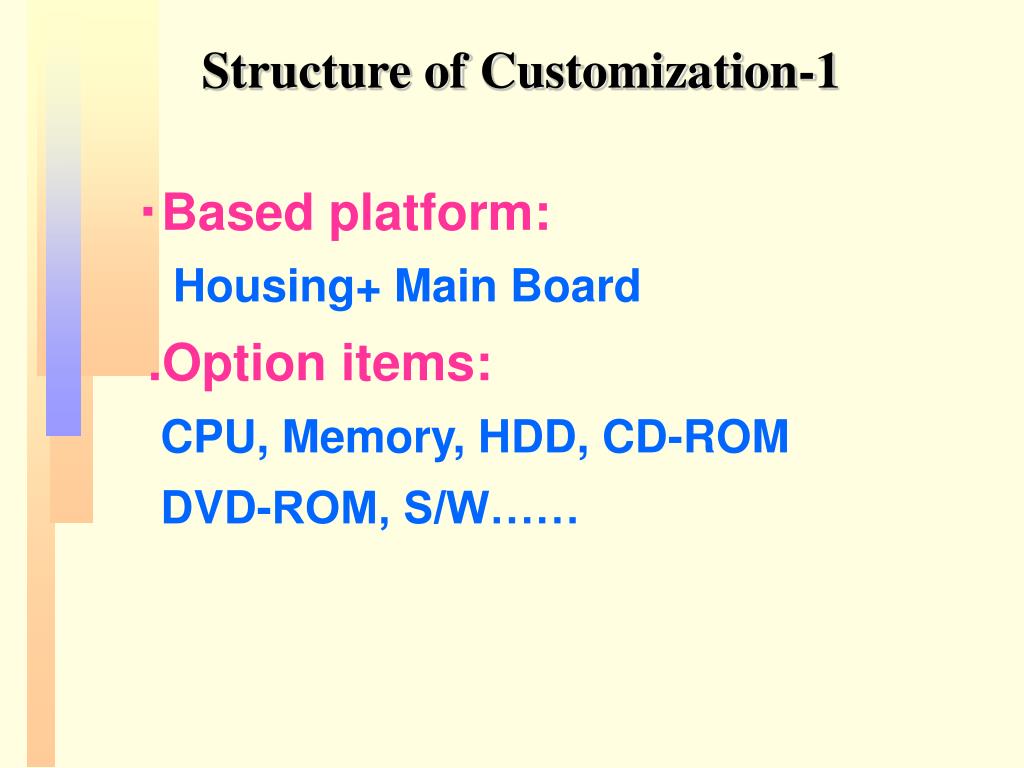 Structure of Customization-1

·Based platform:

Housing+ Main Board

.Option items:

CPU, Memory, HDD, CD-ROM

DVD-ROM, S/W……